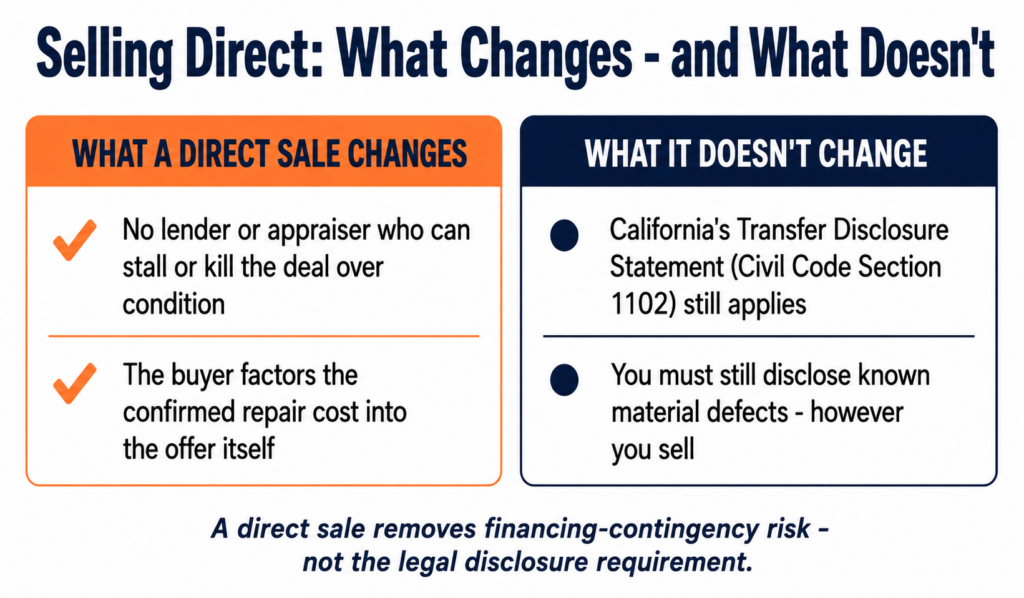 Selling Direct: What Changes - and What Doesn't

WHAT A DIRECT SALE CHANGES

No lender or appraiser who can stall or kill the deal over condition

The buyer factors the confirmed repair cost into the offer itself

WHAT IT DOESN'T CHANGE

California's Transfer Disclosure Statement (Civil Code Section 1102) still applies

You must still disclose known material defects - however you sell

A direct sale removes financing-contingency risk - not the legal disclosure requirement.